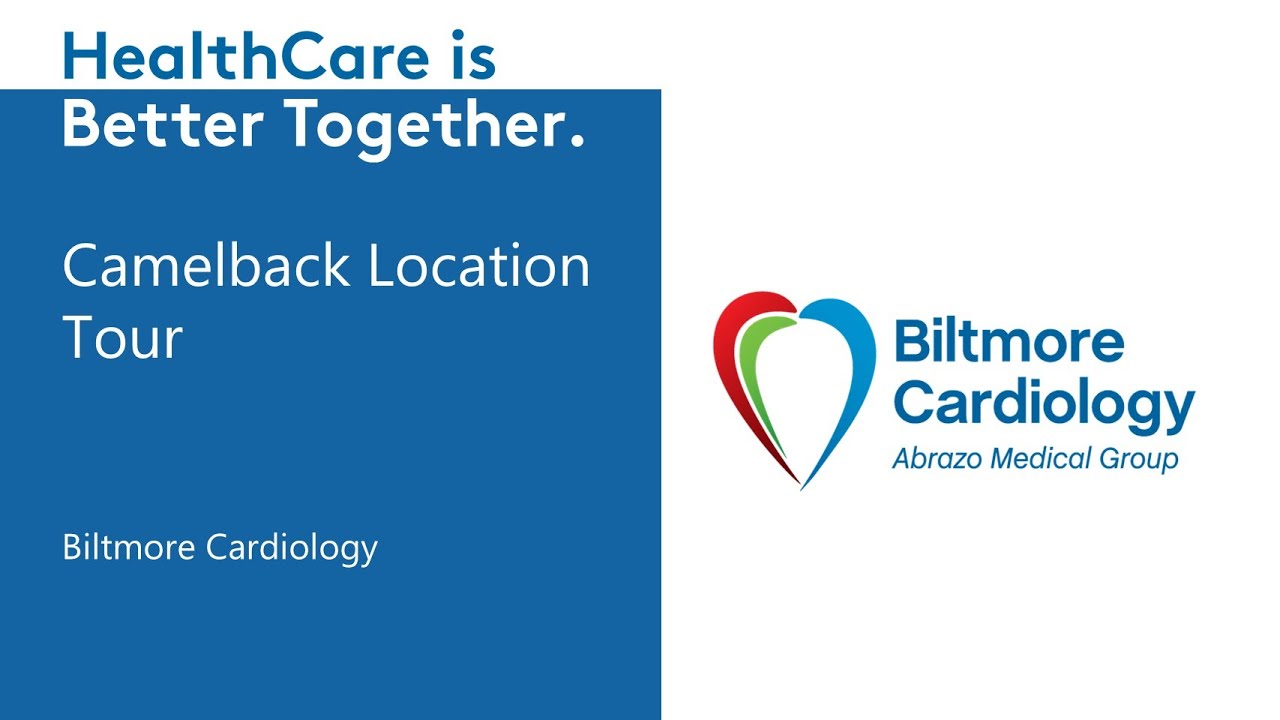 HealthCare is
Better Together.

Camelback Location Tour

Biltmore Cardiology

Biltmore Cardiology
Abrazo Medical Group